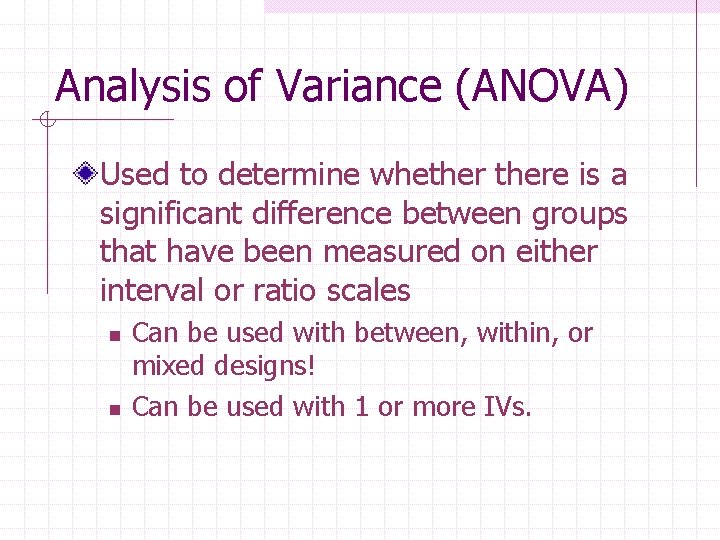 Analysis of Variance (ANOVA)

Used to determine whether there is a significant difference between groups that have been measured on either interval or ratio scales

Can be used with between, within, or mixed designs!

Can be used with 1 or more IVs.